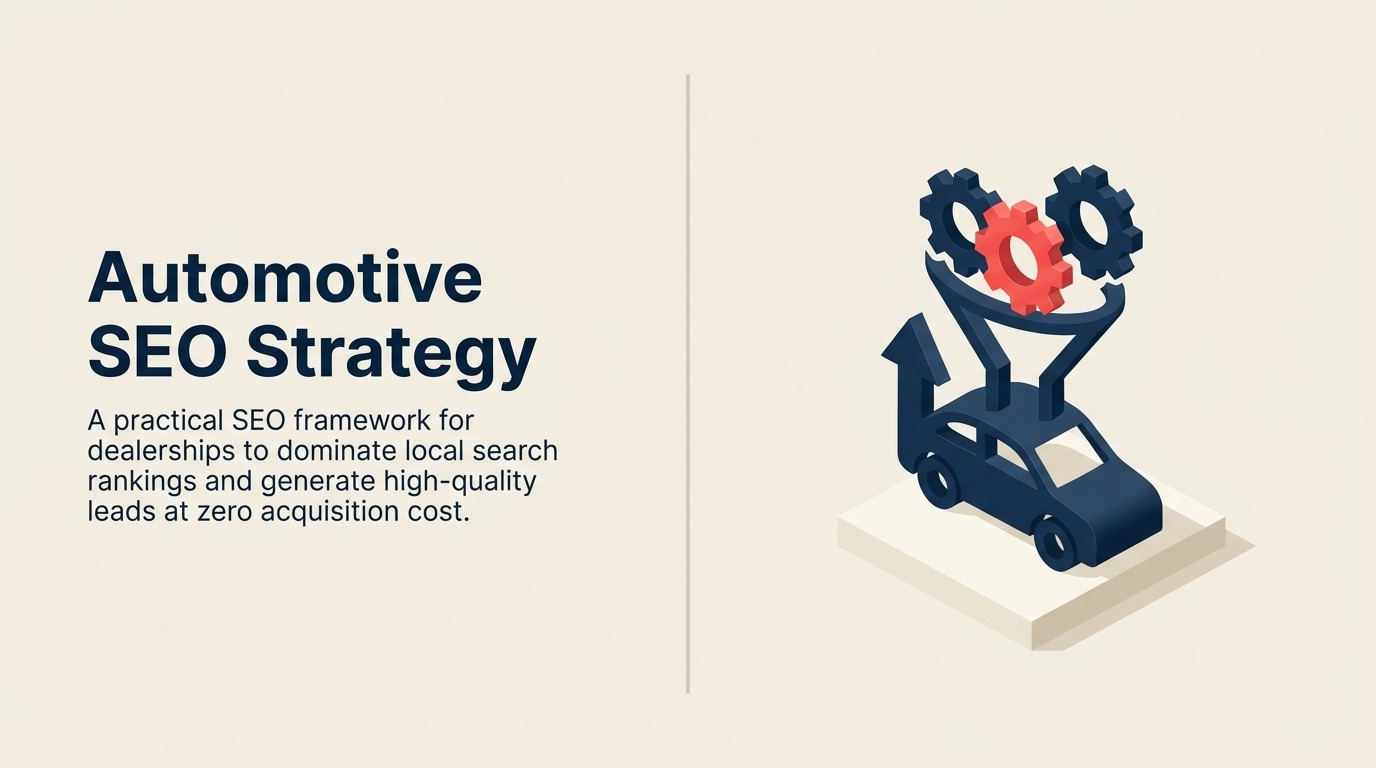 Automotive SEO Strategy

A practical SEO framework for dealerships to dominate local search rankings and generate high-quality leads at zero acquisition cost.